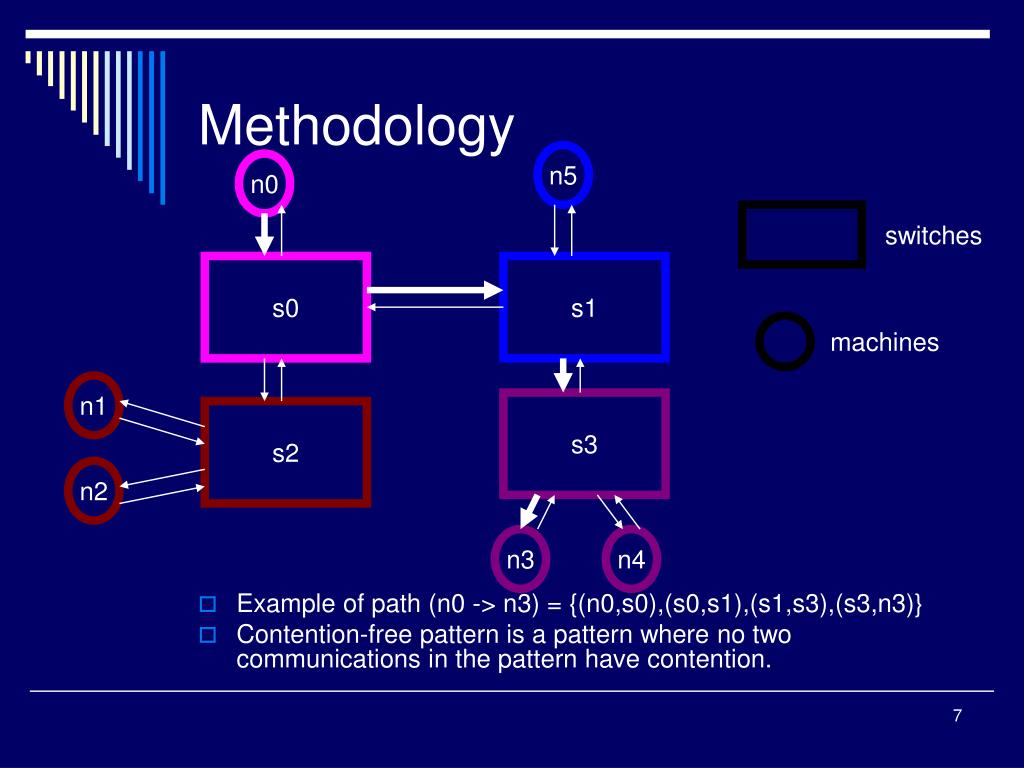 Methodology

n0

n5

switches

s0

s1

machines

n1

s2

s3

n2

n3

n4

Example of path (n0 -> n3) = {(n0,s0),(s0,s1),(s1,s3),(s3,n3)}

Contention-free pattern is a pattern where no two communications in the pattern have contention.

7